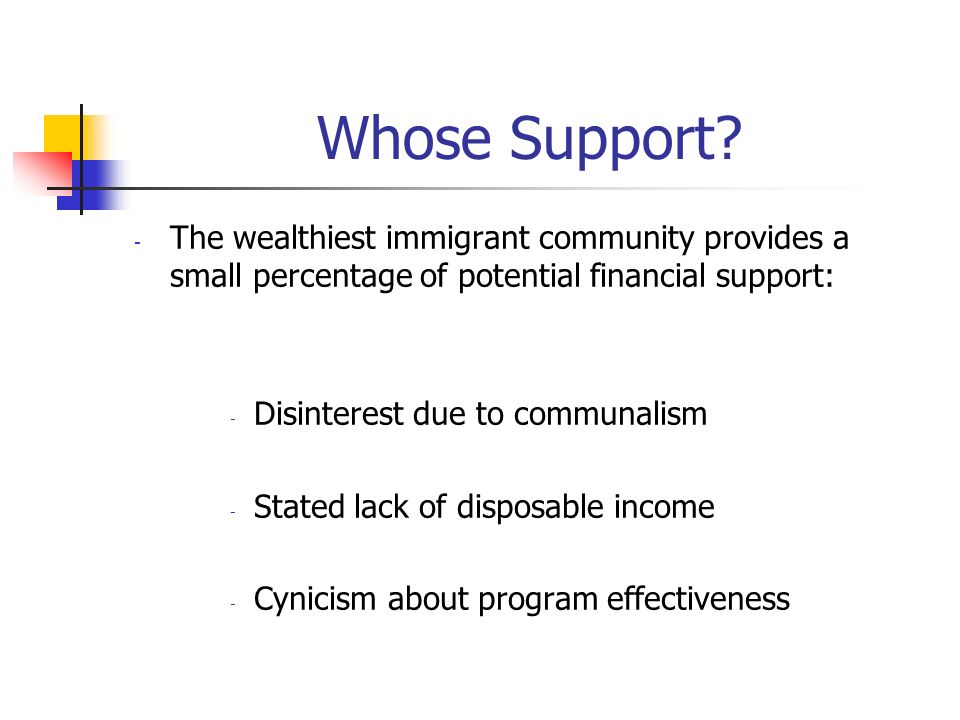 Whose Support?

- The wealthiest immigrant community provides a small percentage of potential financial support:

- Disinterest due to communalism

- Stated lack of disposable income

- Cynicism about program effectiveness